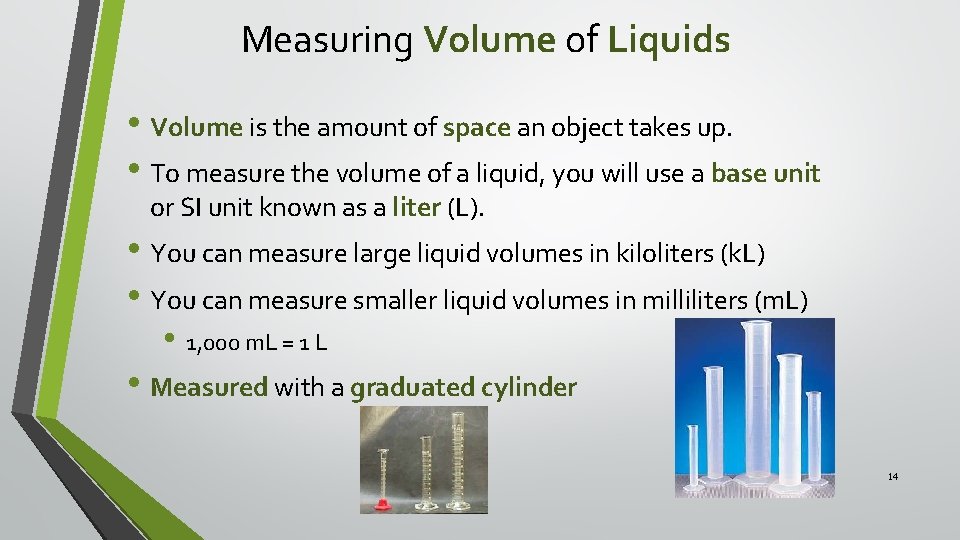 Measuring Volume of Liquids

• Volume is the amount of space an object takes up.

• To measure the volume of a liquid, you will use a base unit or SI unit known as a liter (L).

• You can measure large liquid volumes in kiloliters (kL)

• You can measure smaller liquid volumes in milliliters (mL)

• 1,000 mL = 1 L

• Measured with a graduated cylinder

14